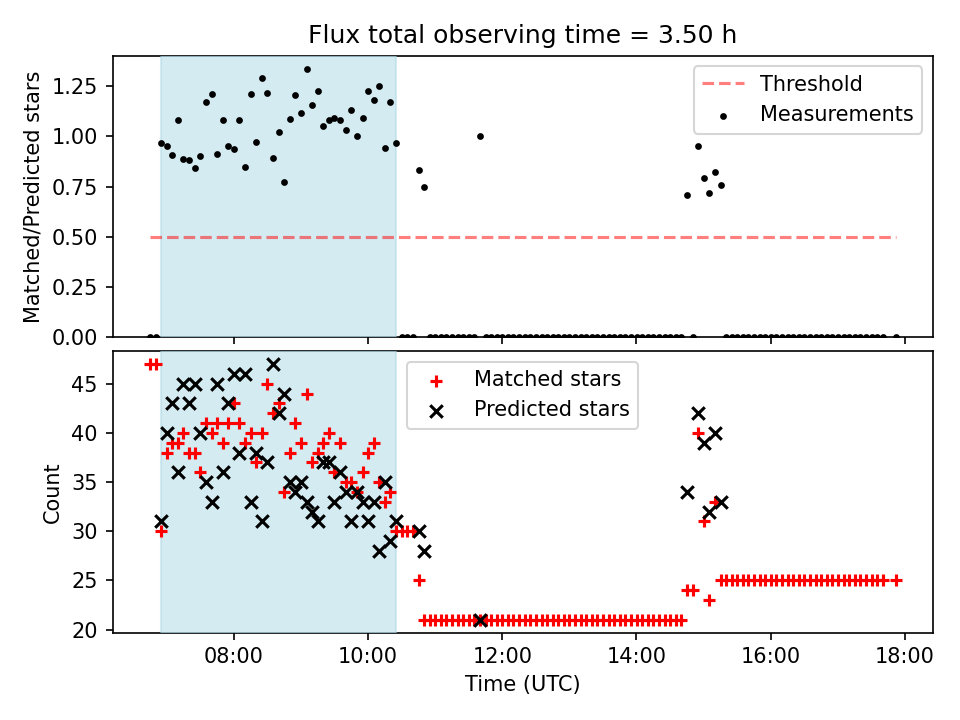 Flux total observing time = 3.50 h

Matched/Predicted stars

1.25
1.00
0.75
0.50
0.25
0.00

Threshold
Measurements

Count

45
40
35
30
25
20

Matched stars
Predicted stars

08:00
10:00
12:00
14:00
16:00
18:00

Time (UTC)